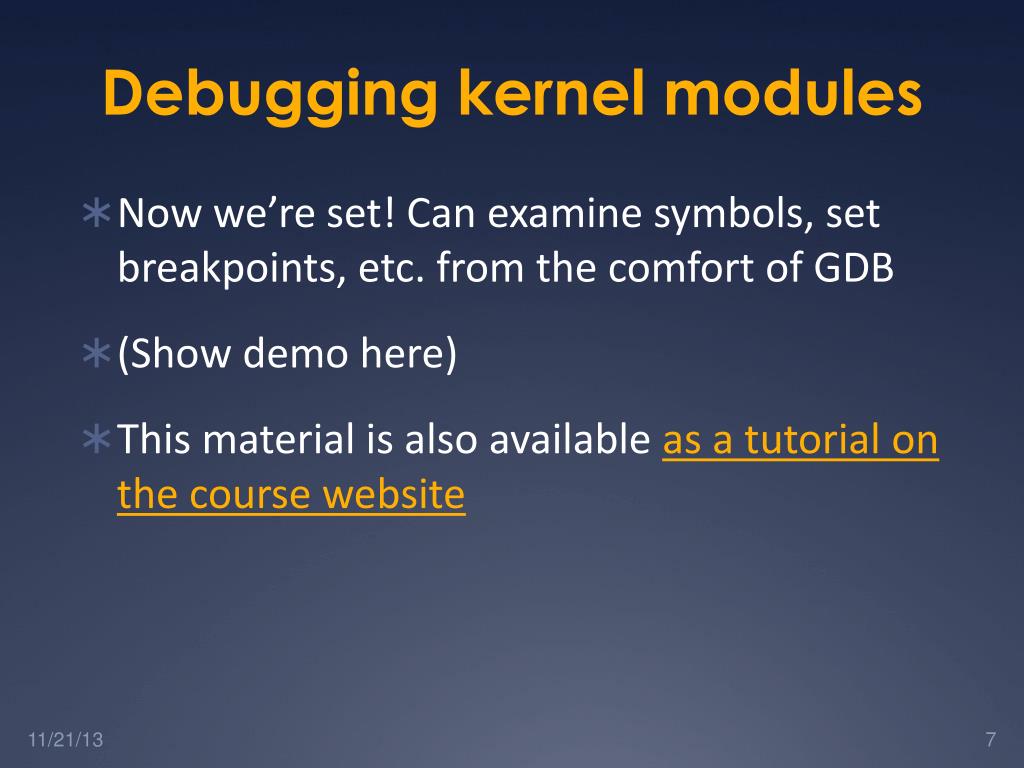 Debugging kernel modules

∗ Now we’re set! Can examine symbols, set breakpoints, etc. from the comfort of GDB

∗ (Show demo here)

∗ This material is also available as a tutorial on the course website

11/21/13

7